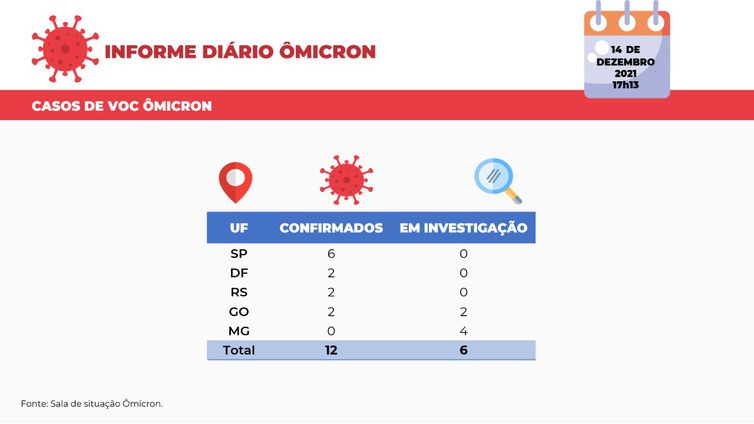 INFORME DIÁRIO ÔMICRON

14 DE DEZEMBRO 2021 17h13

CASOS DE VOC ÔMICRON

| UF | CONFIRMADOS | EM INVESTIGAÇÃO |
|---|---|---|
| SP | 6 | 0 |
| DF | 2 | 0 |
| RS | 2 | 0 |
| GO | 2 | 2 |
| MG | 0 | 4 |
| Total | 12 | 6 |

Fonte: Sala de situação Ômicron.